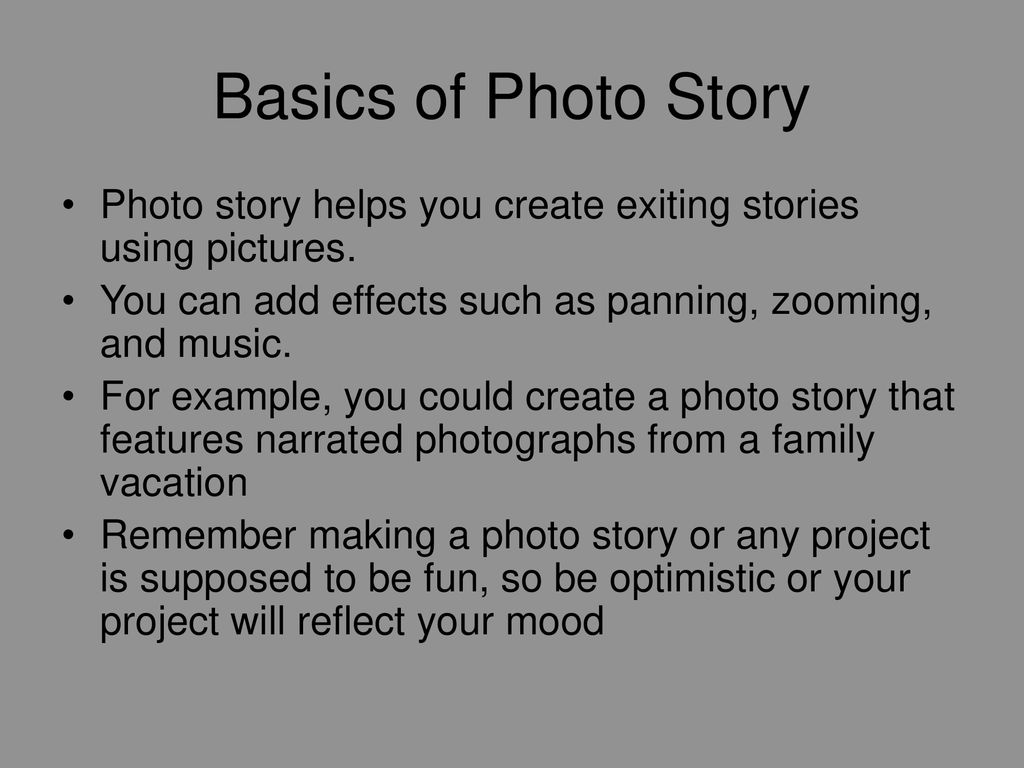 Basics of Photo Story

• Photo story helps you create exiting stories using pictures.
• You can add effects such as panning, zooming, and music.
• For example, you could create a photo story that features narrated photographs from a family vacation
• Remember making a photo story or any project is supposed to be fun, so be optimistic or your project will reflect your mood